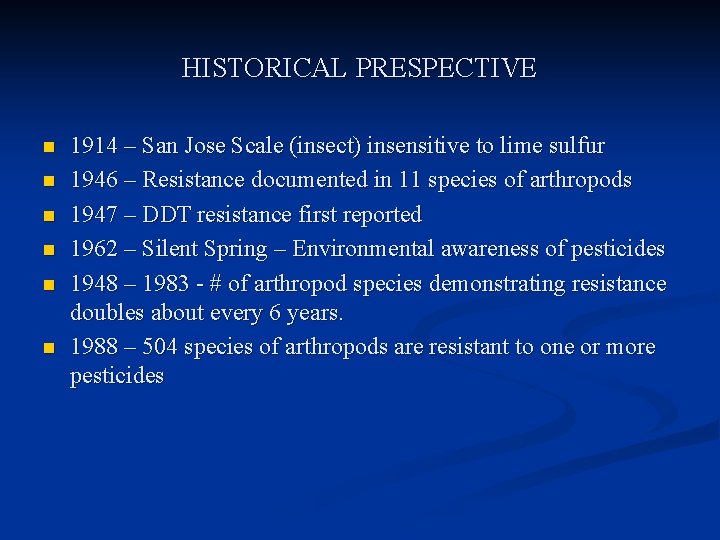 HISTORICAL PRESPECTIVE

- 1914 – San Jose Scale (insect) insensitive to lime sulfur
- 1946 – Resistance documented in 11 species of arthropods
- 1947 – DDT resistance first reported
- 1962 – Silent Spring – Environmental awareness of pesticides
- 1948 – 1983 - # of arthropod species demonstrating resistance doubles about every 6 years.
- 1988 – 504 species of arthropods are resistant to one or more pesticides